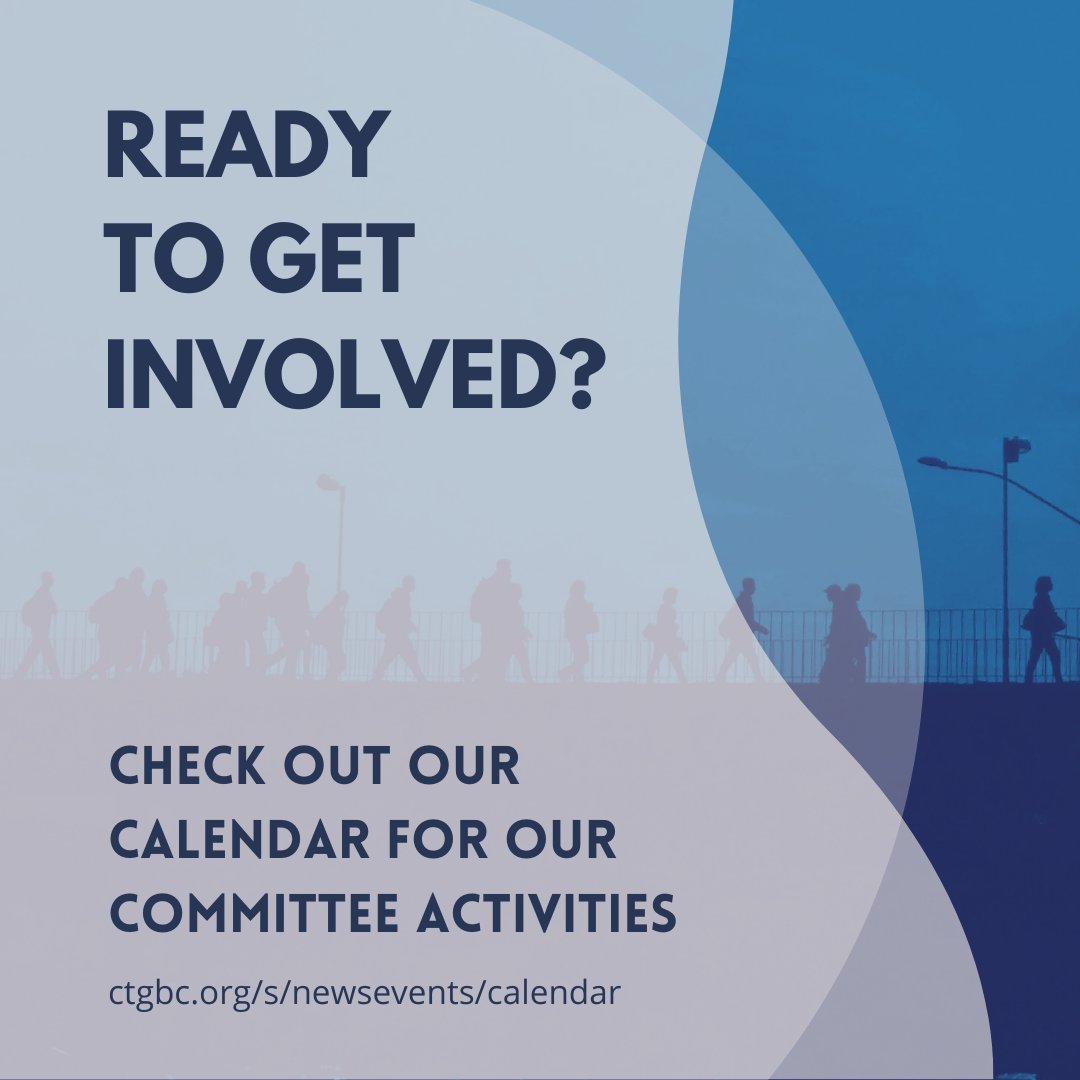 READY TO GET INVOLVED?

CHECK OUT OUR CALENDAR FOR OUR COMMITTEE ACTIVITIES

ctgbc.org/s/newsevents/calendar